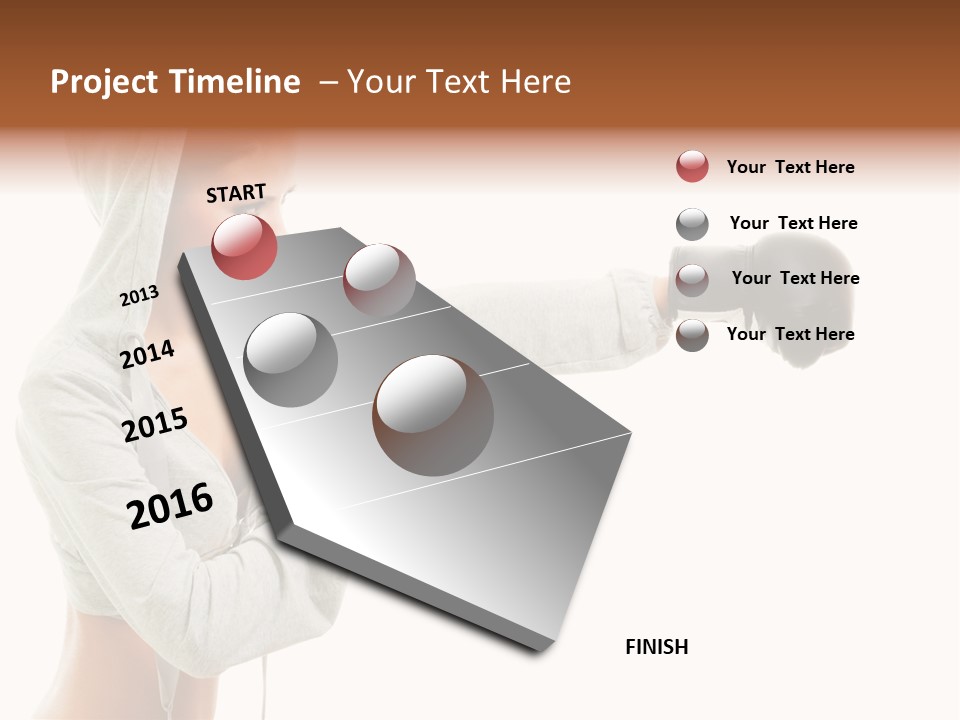 Project Timeline – Your Text Here

START

2013

2014

2015

2016

Your Text Here

Your Text Here

Your Text Here

Your Text Here

FINISH